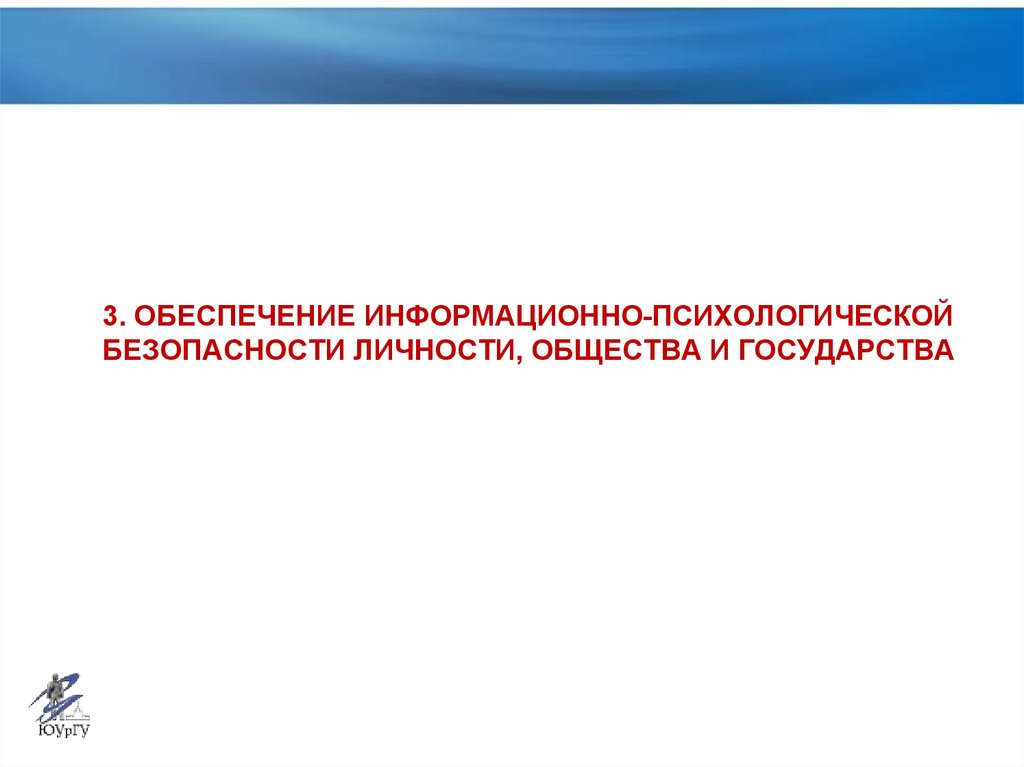 3. ОБЕСПЕЧЕНИЕ ИНФОРМАЦИОННО-ПСИХОЛОГИЧЕСКОЙ БЕЗОПАСНОСТИ ЛИЧНОСТИ, ОБЩЕСТВА И ГОСУДАРСТВА

ЮУрГУ